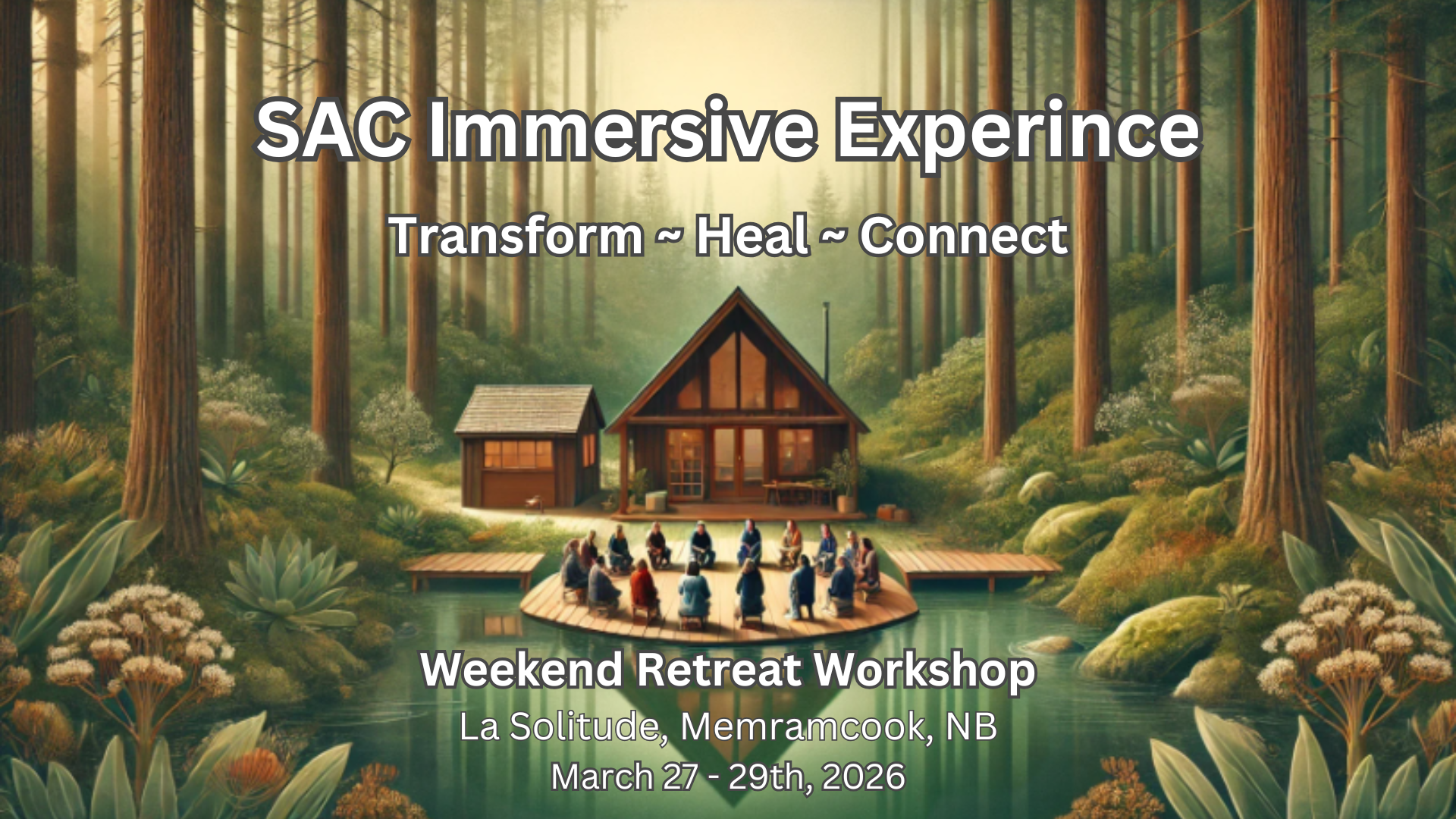 SAC Immersive Experince

Transform ~ Heal ~ Connect

Weekend Retreat Workshop

La Solitude, Memramcook, NB

March 27 - 29th, 2026